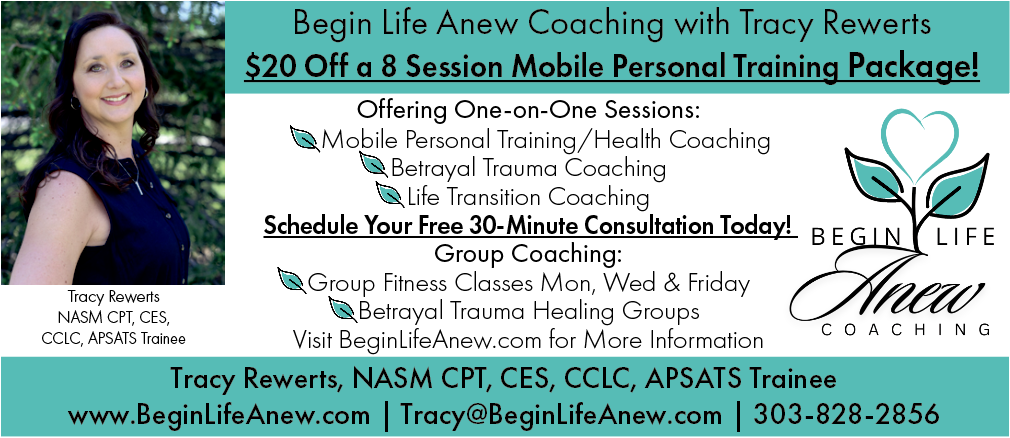 Begin Life Anew Coaching with Tracy Rewerts
$20 Off a 8 Session Mobile Personal Training Package!

Offering One-on-One Sessions:
Mobile Personal Training/Health Coaching
Betrayal Trauma Coaching
Life Transition Coaching
Schedule Your Free 30-Minute Consultation Today!
Group Coaching:
Group Fitness Classes Mon, Wed & Friday
Betrayal Trauma Healing Groups
Visit BeginLifeAnew.com for More Information

Tracy Rewerts
NASM CPT, CES,
CCLC, APSATS Trainee

BEGIN LIFE
Anew
COACHING

Tracy Rewerts, NASM CPT, CES, CCLC, APSATS Trainee
www.BeginLifeAnew.com | Tracy@BeginLifeAnew.com | 303-828-2856